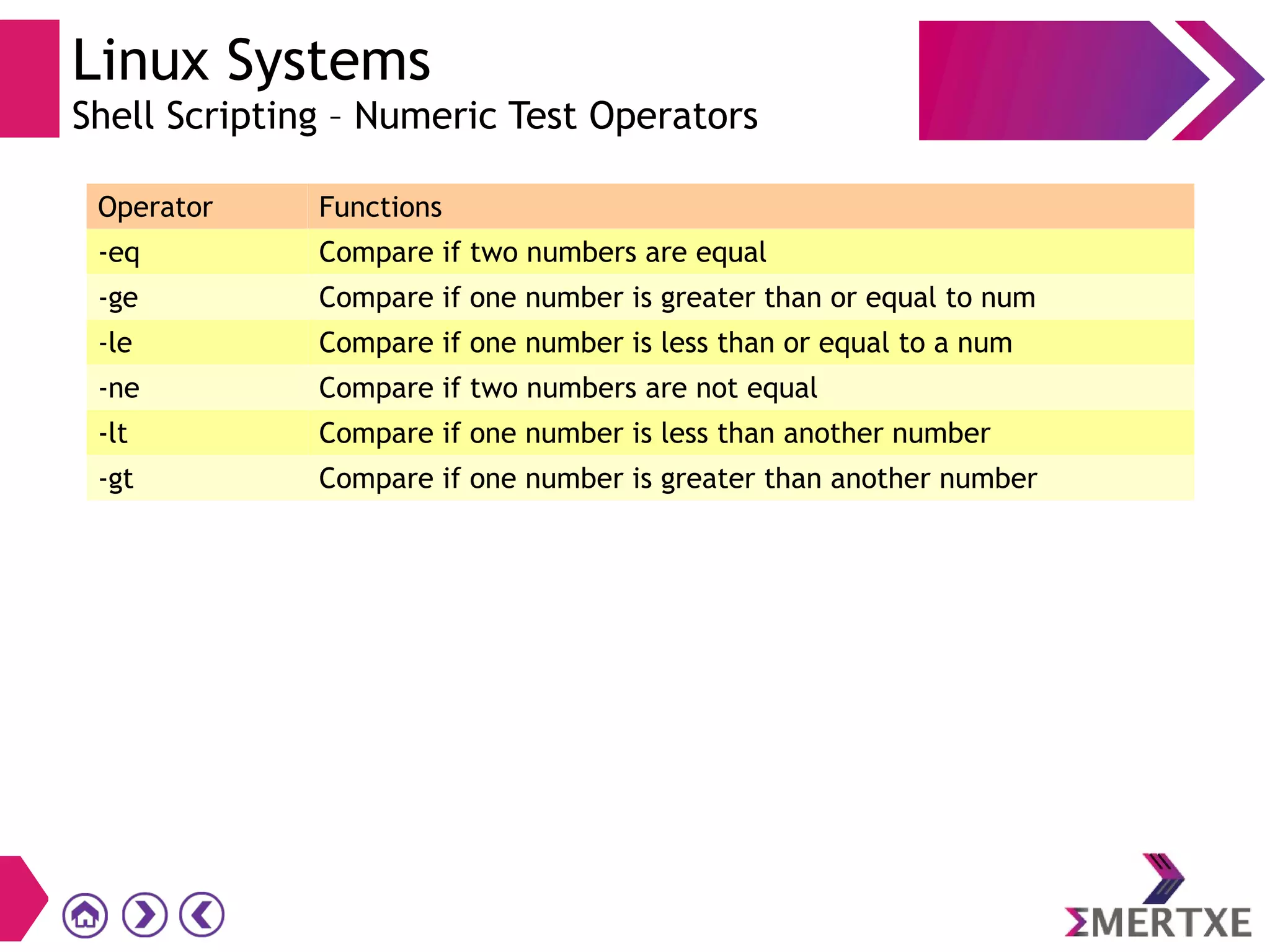 Linux Systems
Shell Scripting – Numeric Test Operators

| Operator | Functions |
|---|---|
| -eq | Compare if two numbers are equal |
| -ge | Compare if one number is greater than or equal to num |
| -le | Compare if one number is less than or equal to a num |
| -ne | Compare if two numbers are not equal |
| -lt | Compare if one number is less than another number |
| -gt | Compare if one number is greater than another number |

ΣMERTXE